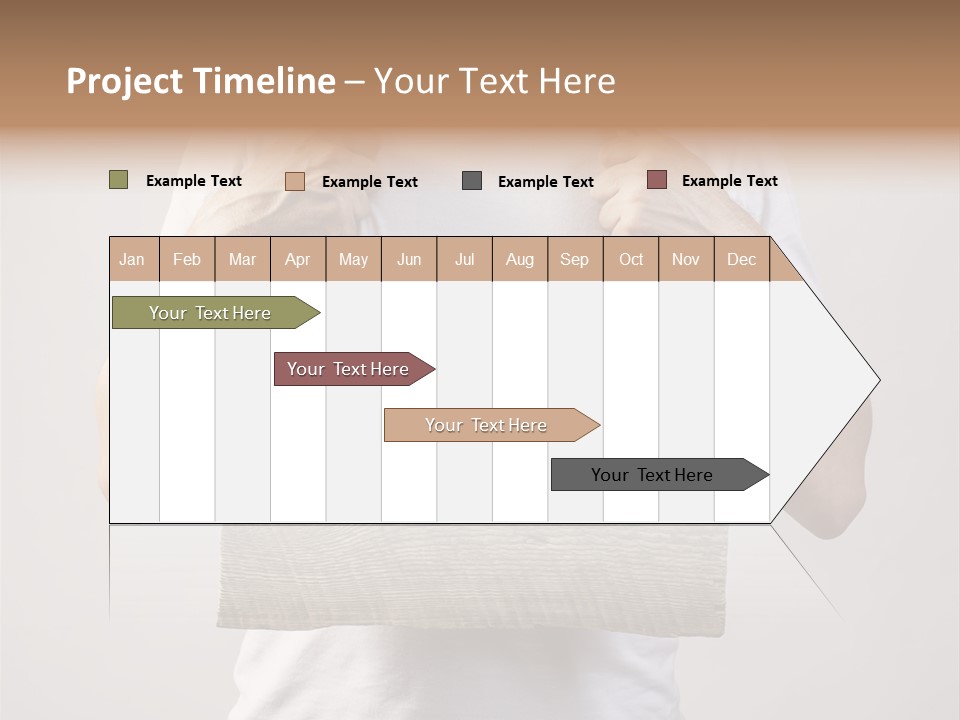 Project Timeline – Your Text Here

Example Text
Example Text
Example Text
Example Text

| Jan | Feb | Mar | Apr | May | Jun | Jul | Aug | Sep | Oct | Nov | Dec |
|---|---|---|---|---|---|---|---|---|---|---|---|

Your Text Here

Your Text Here

Your Text Here

Your Text Here